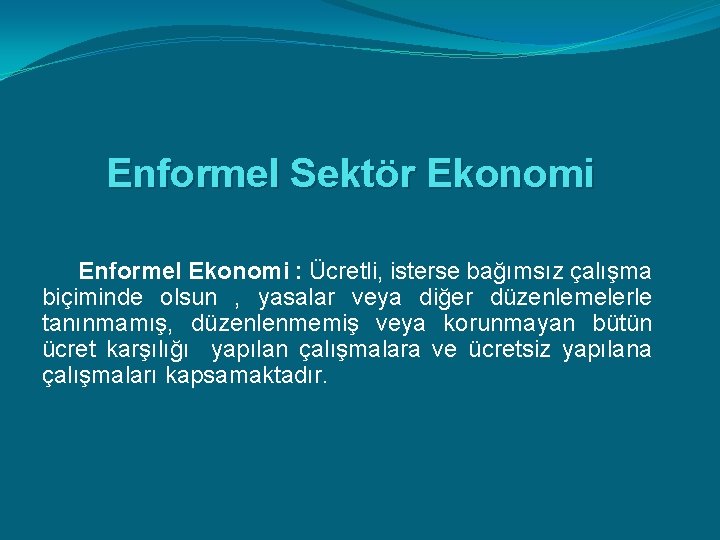 Enformel Sektör Ekonomi

Enformel Ekonomi : Ücretli, isterse bağımsız çalışma biçiminde olsun , yasalar veya diğer düzenlemelerle tanınmamış, düzenlenmemiş veya korunmayan bütün ücret karşılığı yapılan çalışmalara ve ücretsiz yapılana çalışmaları kapsamaktadır.